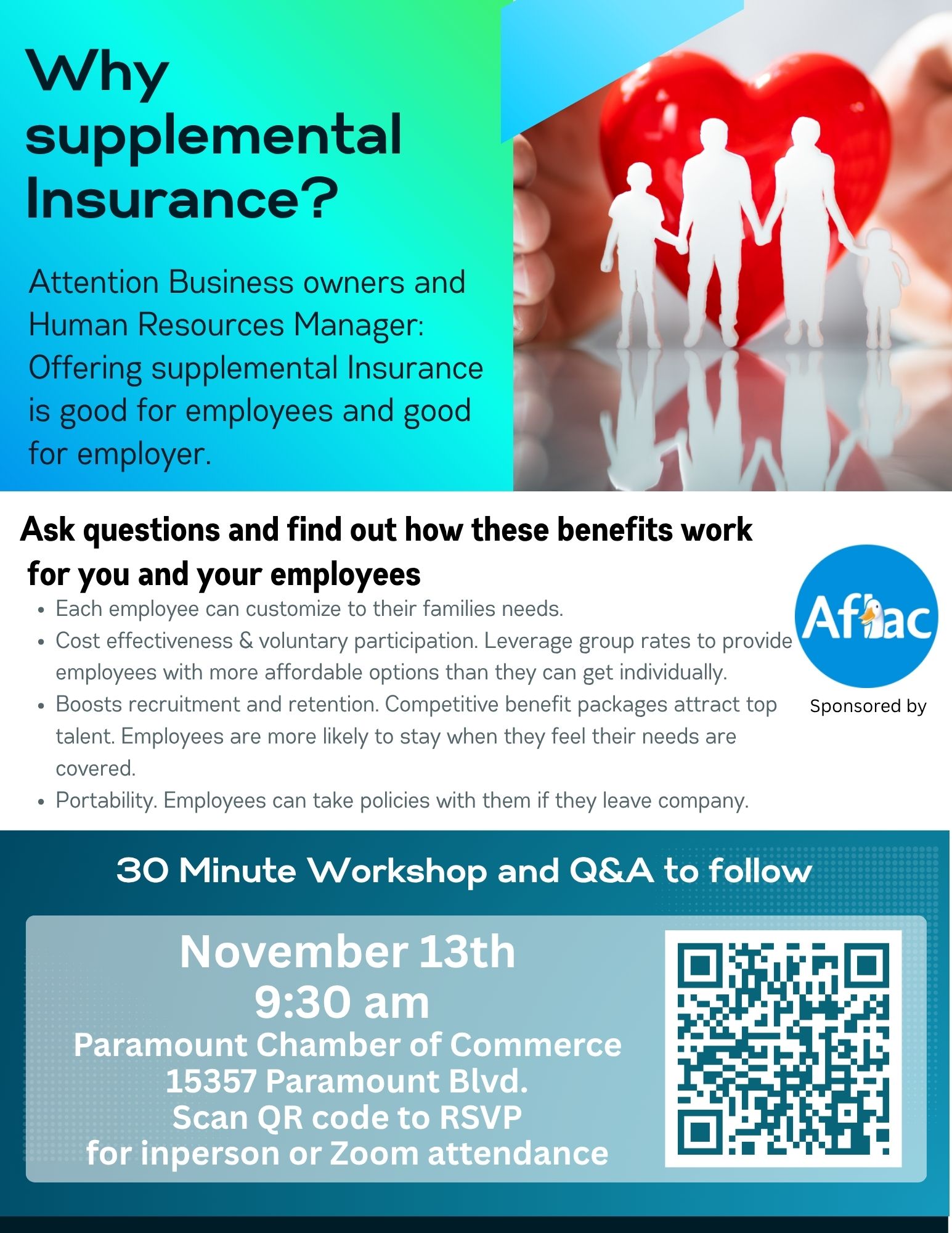 Why supplemental Insurance?

Attention Business owners and Human Resources Manager: Offering supplemental Insurance is good for employees and good for employer.

Ask questions and find out how these benefits work for you and your employees

- Each employee can customize to their families needs.
- Cost effectiveness & voluntary participation. Leverage group rates to provide employees with more affordable options than they can get individually.
- Boosts recruitment and retention. Competitive benefit packages attract top talent. Employees are more likely to stay when they feel their needs are covered.
- Portability. Employees can take policies with them if they leave company.

Aflac

Sponsored by

30 Minute Workshop and Q&A to follow

November 13th
9:30 am
Paramount Chamber of Commerce
15357 Paramount Blvd.
Scan QR code to RSVP
for inperson or Zoom attendance